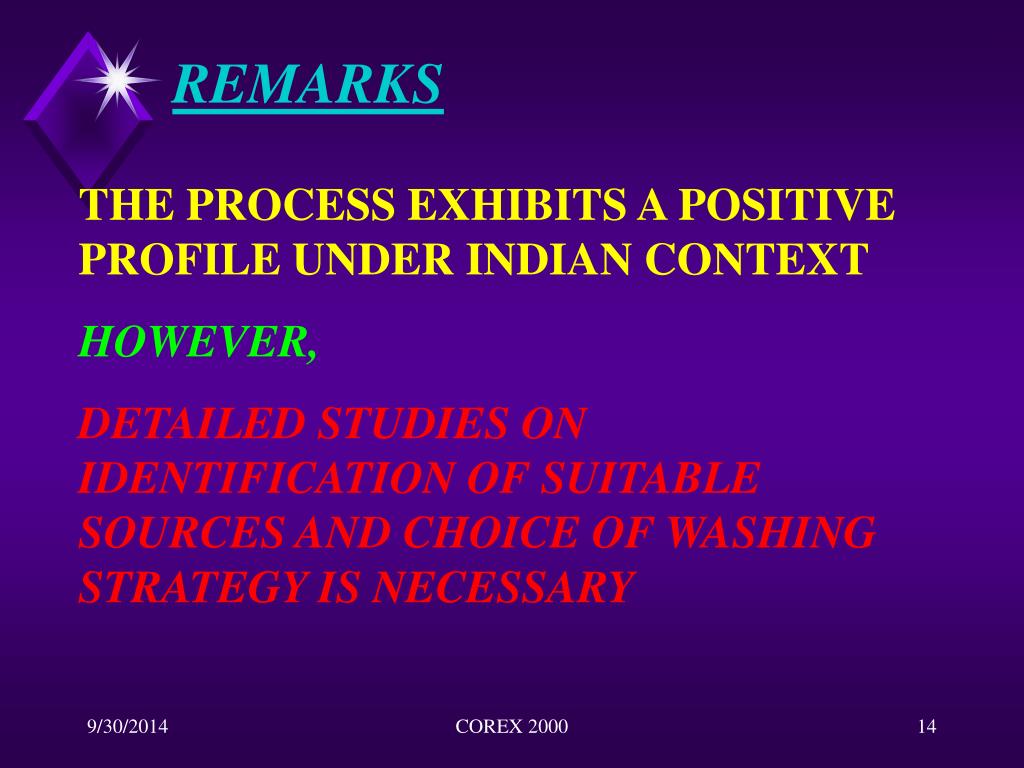 REMARKS

THE PROCESS EXHIBITS A POSITIVE PROFILE UNDER INDIAN CONTEXT

HOWEVER,

DETAILED STUDIES ON IDENTIFICATION OF SUITABLE SOURCES AND CHOICE OF WASHING STRATEGY IS NECESSARY

9/30/2014 COREX 2000 14